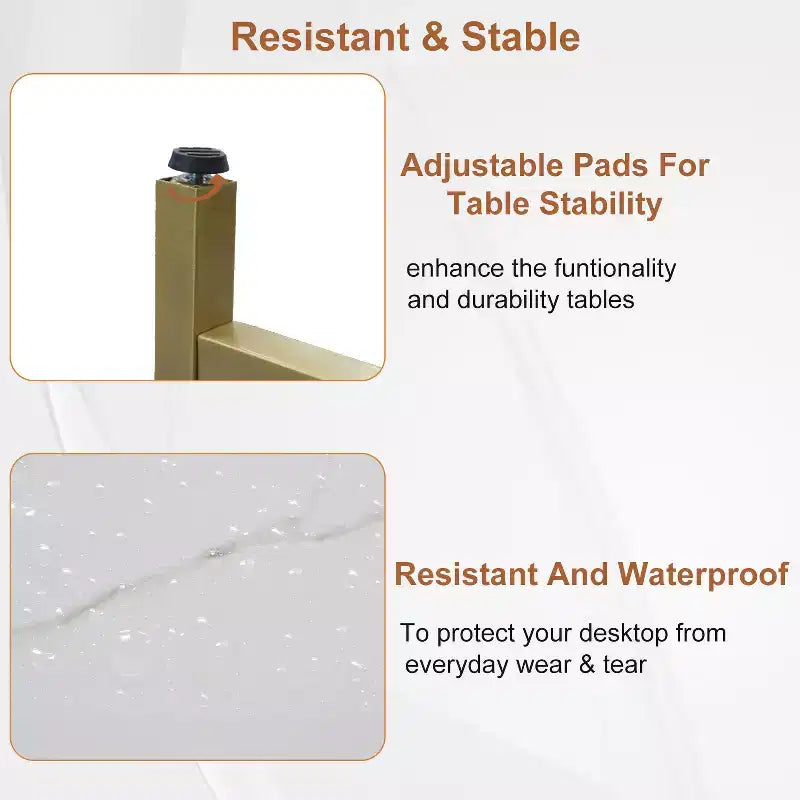 Resistant & Stable

Adjustable Pads For
Table Stability

enhance the funtionality and durability tables

Resistant And Waterproof

To protect your desktop from everyday wear & tear